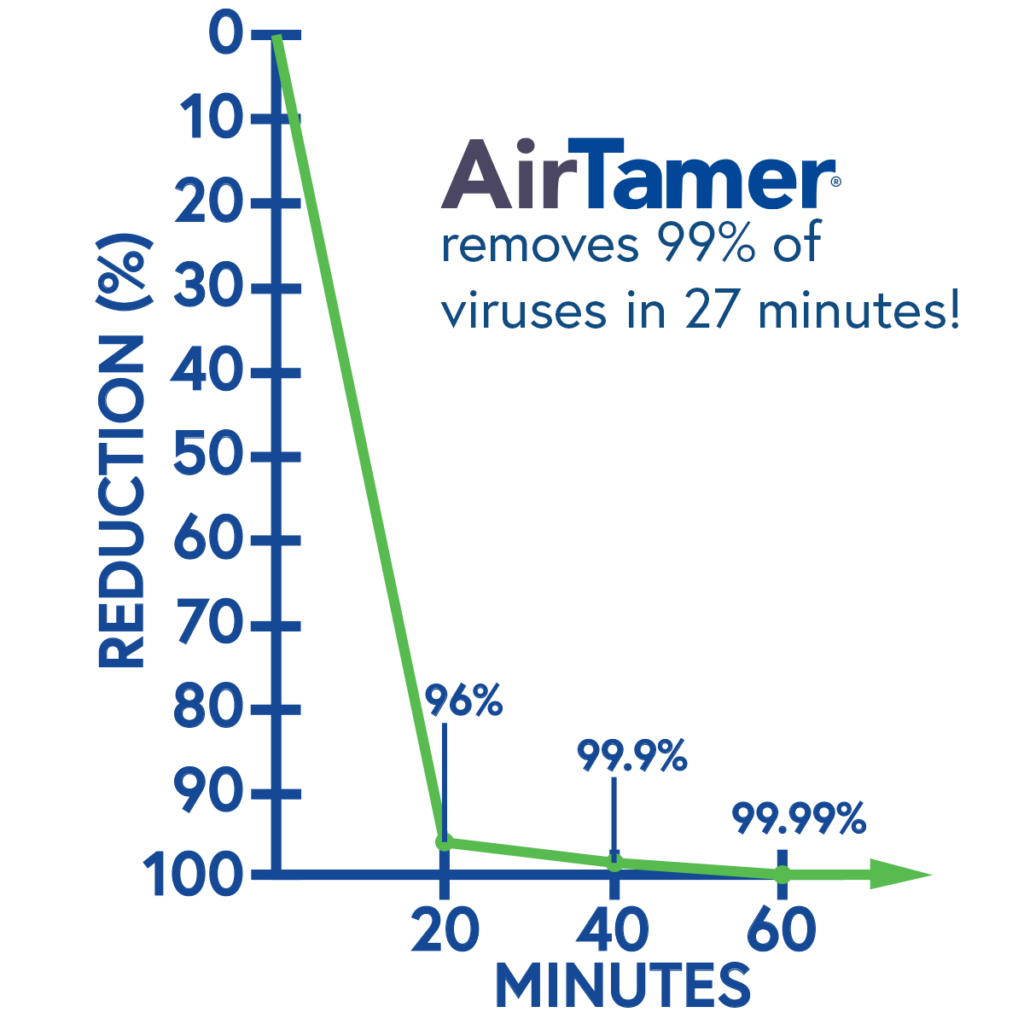 AirTamer®
removes 99% of viruses in 27 minutes!

REDUCTION (%)

0
10
20
30
40
50
60
70
80
90
100

96%
99.9%
99.99%

20
40
60
MINUTES